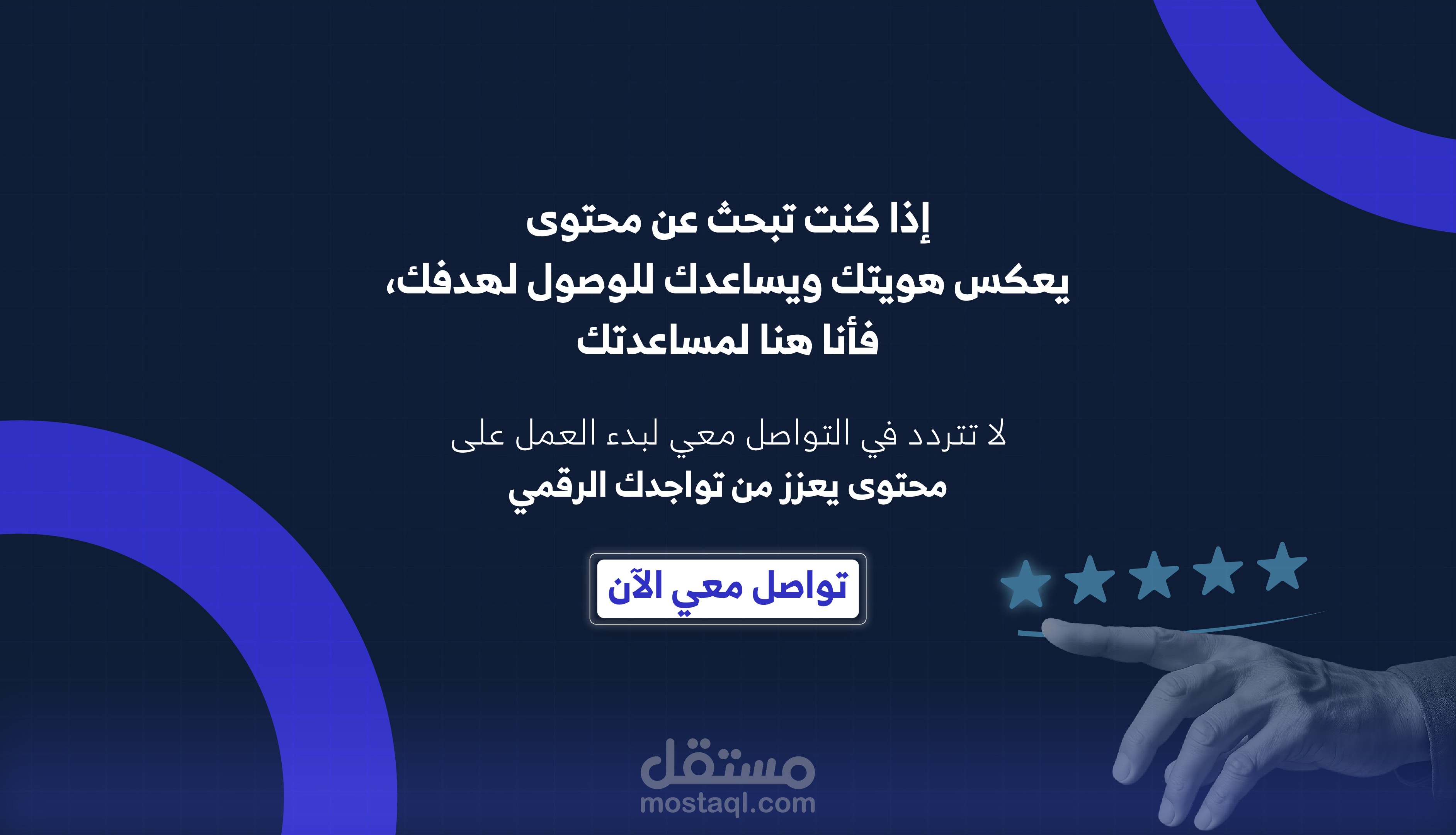 إذا كنت تبحث عن محتوى
يعكس هويتك ويساعدك للوصول لهدفك،
فأنا هنا لمساعدتك

لا تتردد في التواصل معي لبدء العمل على
محتوى يعزز من تواجدك الرقمي

تواصل معي الآن

مستقل
mostaql.com